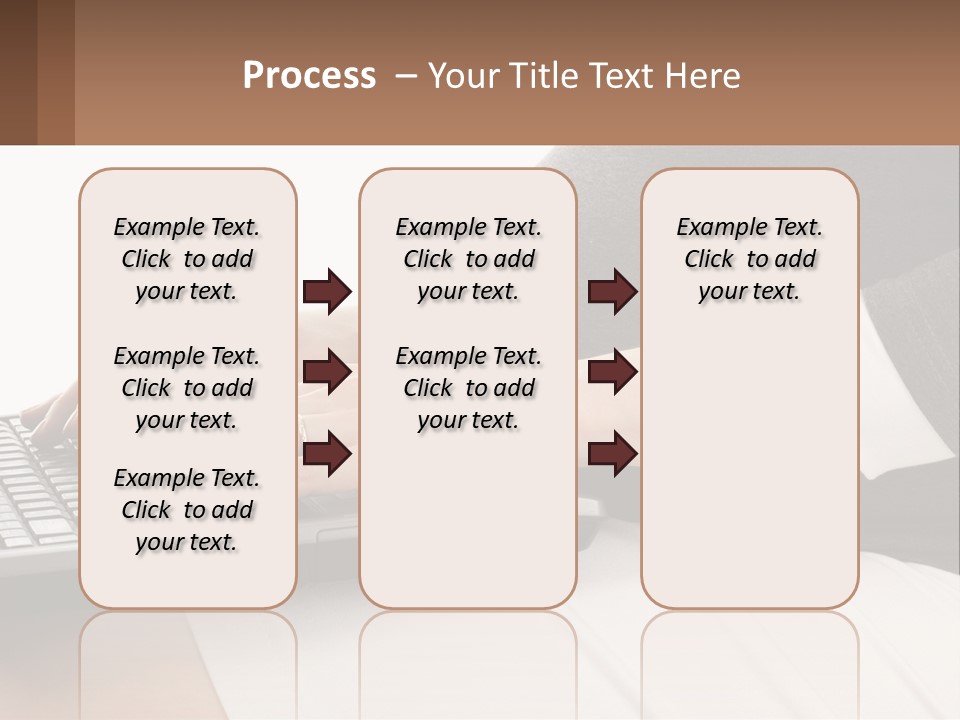 Process – Your Title Text Here

Example Text. Click to add your text.

Example Text. Click to add your text.

Example Text. Click to add your text.

Example Text. Click to add your text.

Example Text. Click to add your text.

Example Text. Click to add your text.